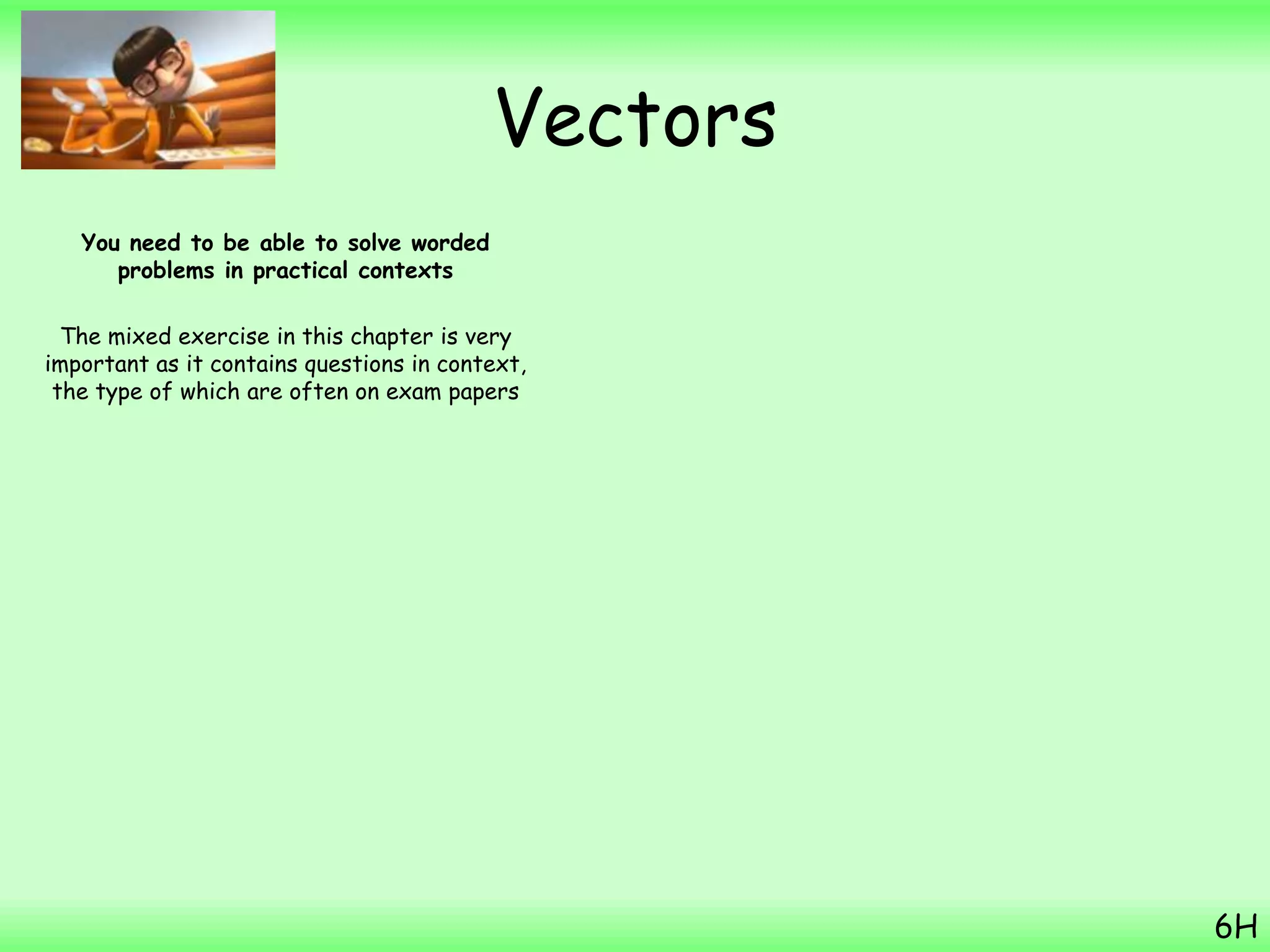 Vectors

You need to be able to solve worded problems in practical contexts

The mixed exercise in this chapter is very important as it contains questions in context, the type of which are often on exam papers

6H